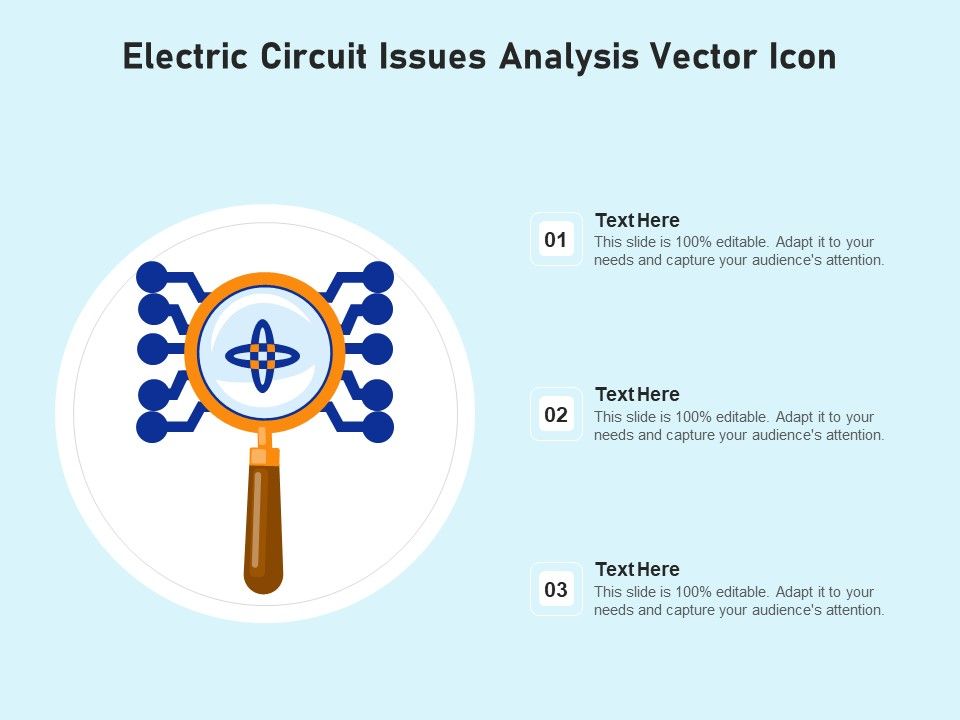 Electric Circuit Issues Analysis Vector Icon

01

Text Here
This slide is 100% editable. Adapt it to your needs and capture your audience's attention.

02

Text Here
This slide is 100% editable. Adapt it to your needs and capture your audience's attention.

03

Text Here
This slide is 100% editable. Adapt it to your needs and capture your audience's attention.